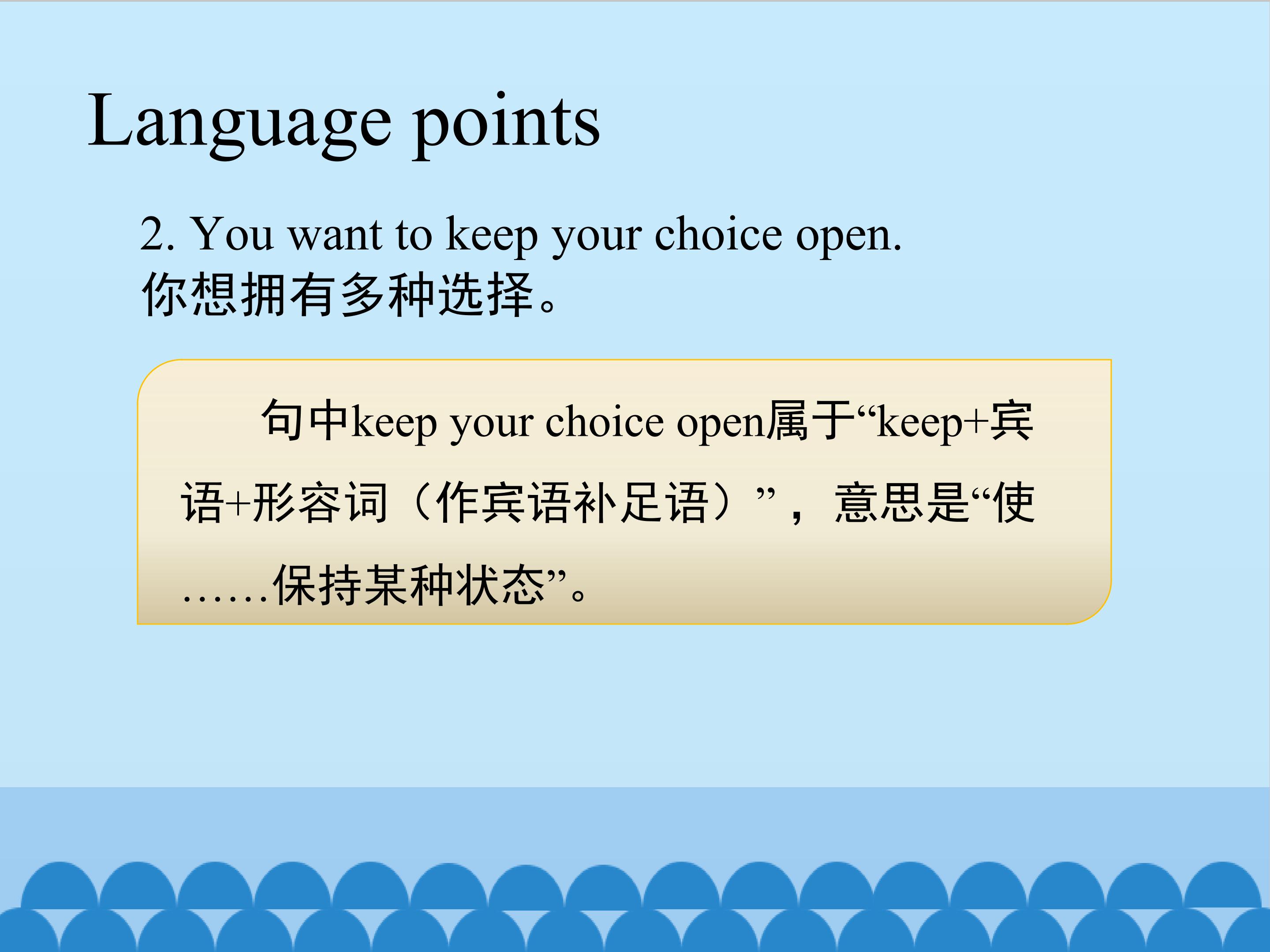 Language points

2. You want to keep your choice open.
你想拥有多种选择。

句中keep your choice open属于“keep+宾语+形容词（作宾语补足语）”，意思是“使……保持某种状态”。